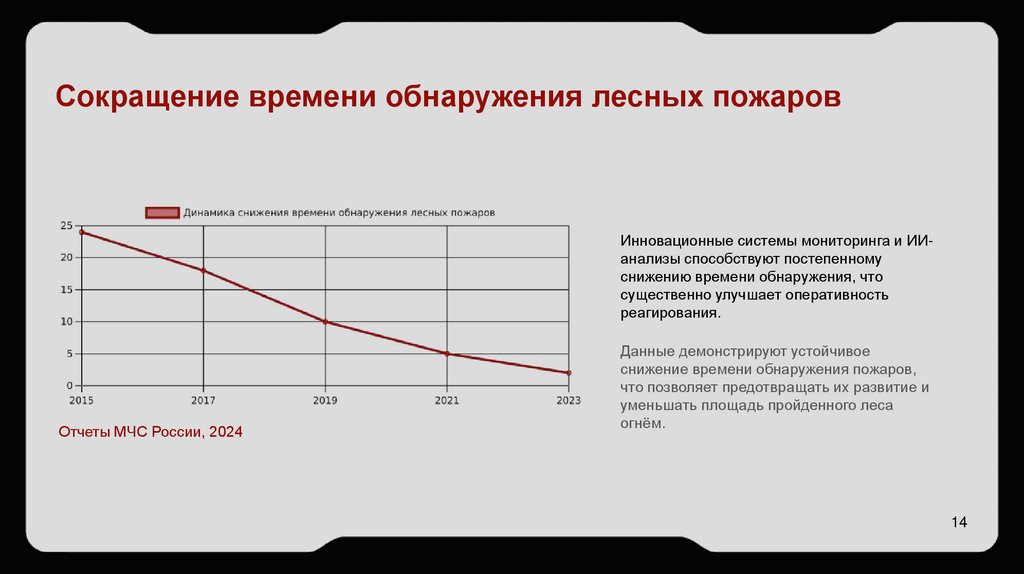 Сокращение времени обнаружения лесных пожаров

Динамика снижения времени обнаружения лесных пожаров

25
20
15
10
5
0
2015
2017
2019
2021
2023

Отчеты МЧС России, 2024

Инновационные системы мониторинга и ИИ-анализы способствуют постепенному снижению времени обнаружения, что существенно улучшает оперативность реагирования.

Данные демонстрируют устойчивое снижение времени обнаружения пожаров, что позволяет предотвращать их развитие и уменьшать площадь пройденного леса огнём.

14